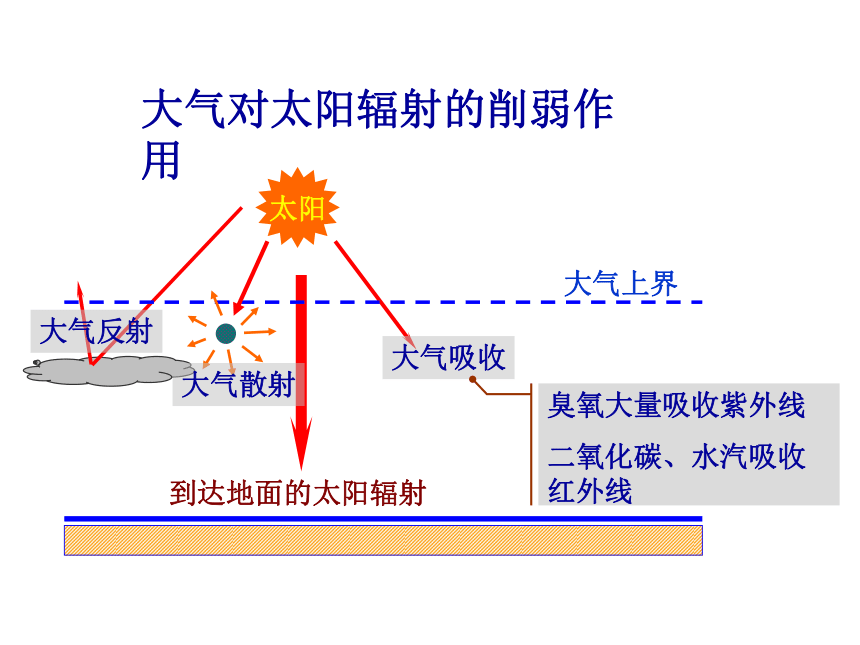 大气对太阳辐射的削弱作用

太阳

大气上界

大气反射

大气散射

大气吸收

臭氧大量吸收紫外线

二氧化碳、水汽吸收红外线

到达地面的太阳辐射